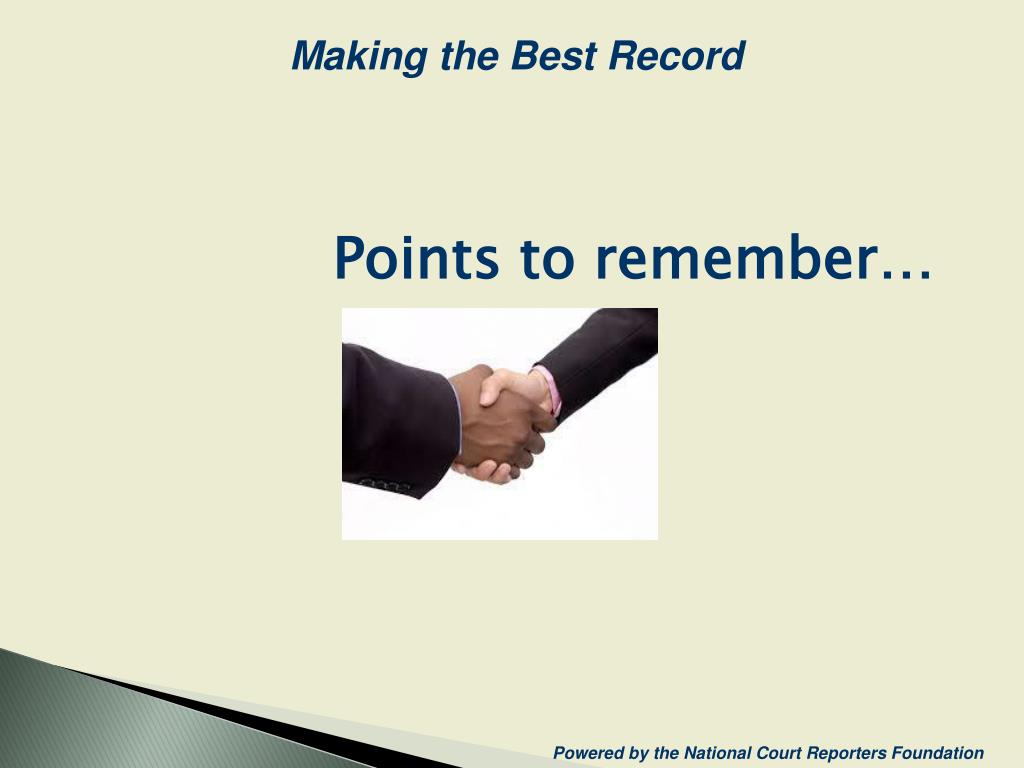 Making the Best Record

Points to remember…

Powered by the National Court Reporters Foundation